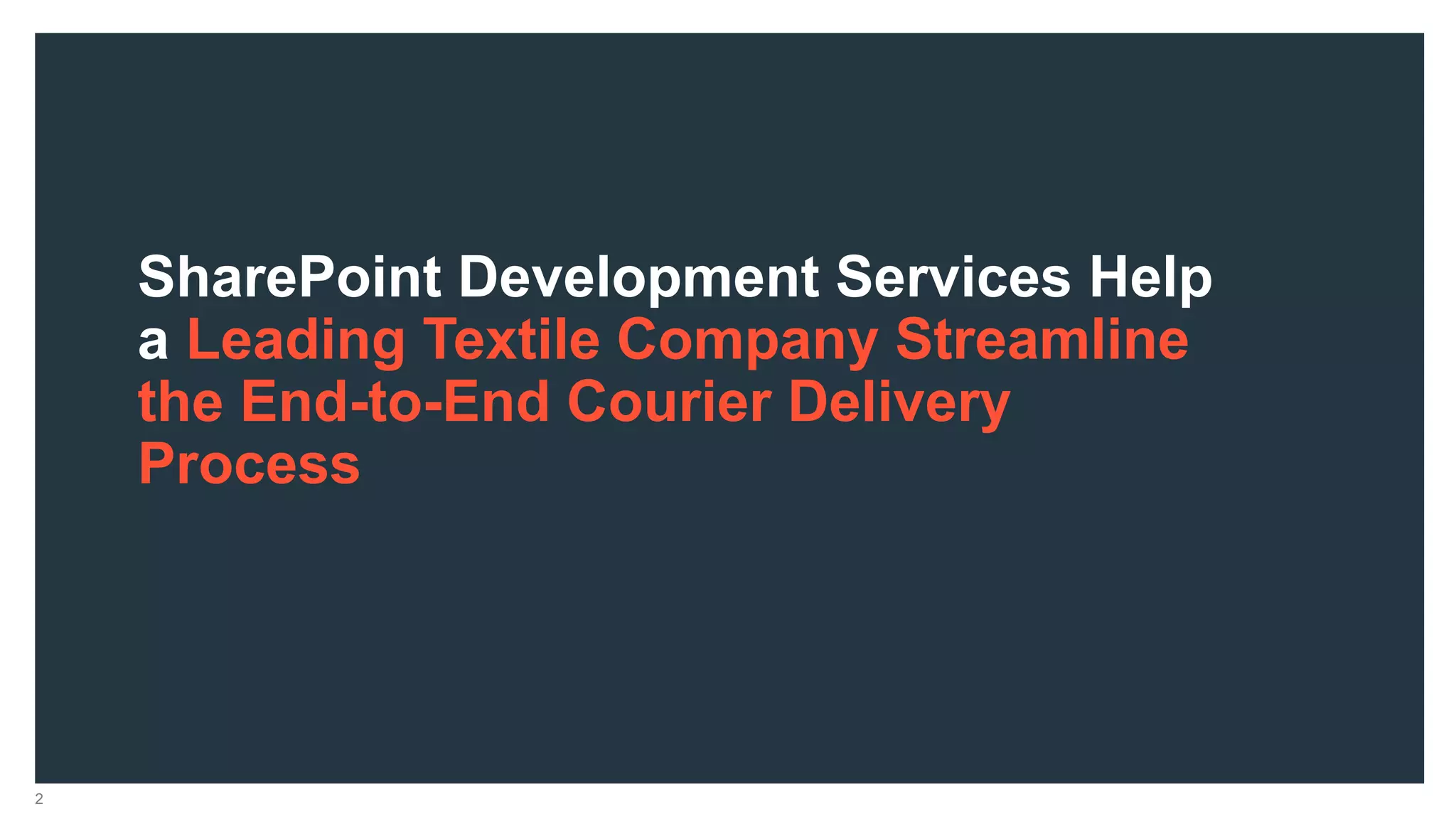 SharePoint Development Services Help a Leading Textile Company Streamline the End-to-End Courier Delivery Process

2